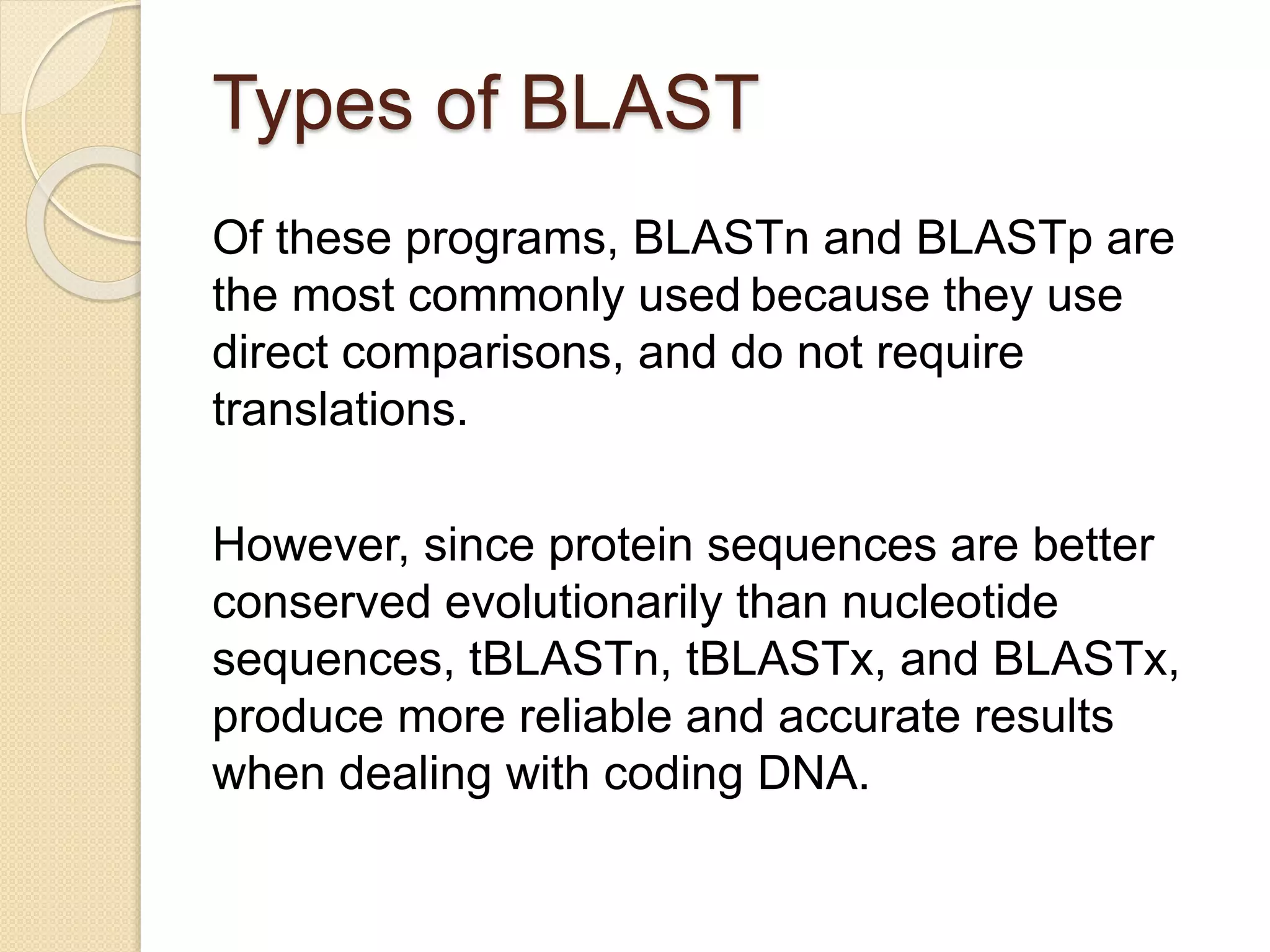 Types of BLAST

Of these programs, BLASTn and BLASTp are the most commonly used because they use direct comparisons, and do not require translations.

However, since protein sequences are better conserved evolutionarily than nucleotide sequences, tBLASTn, tBLASTx, and BLASTx, produce more reliable and accurate results when dealing with coding DNA.